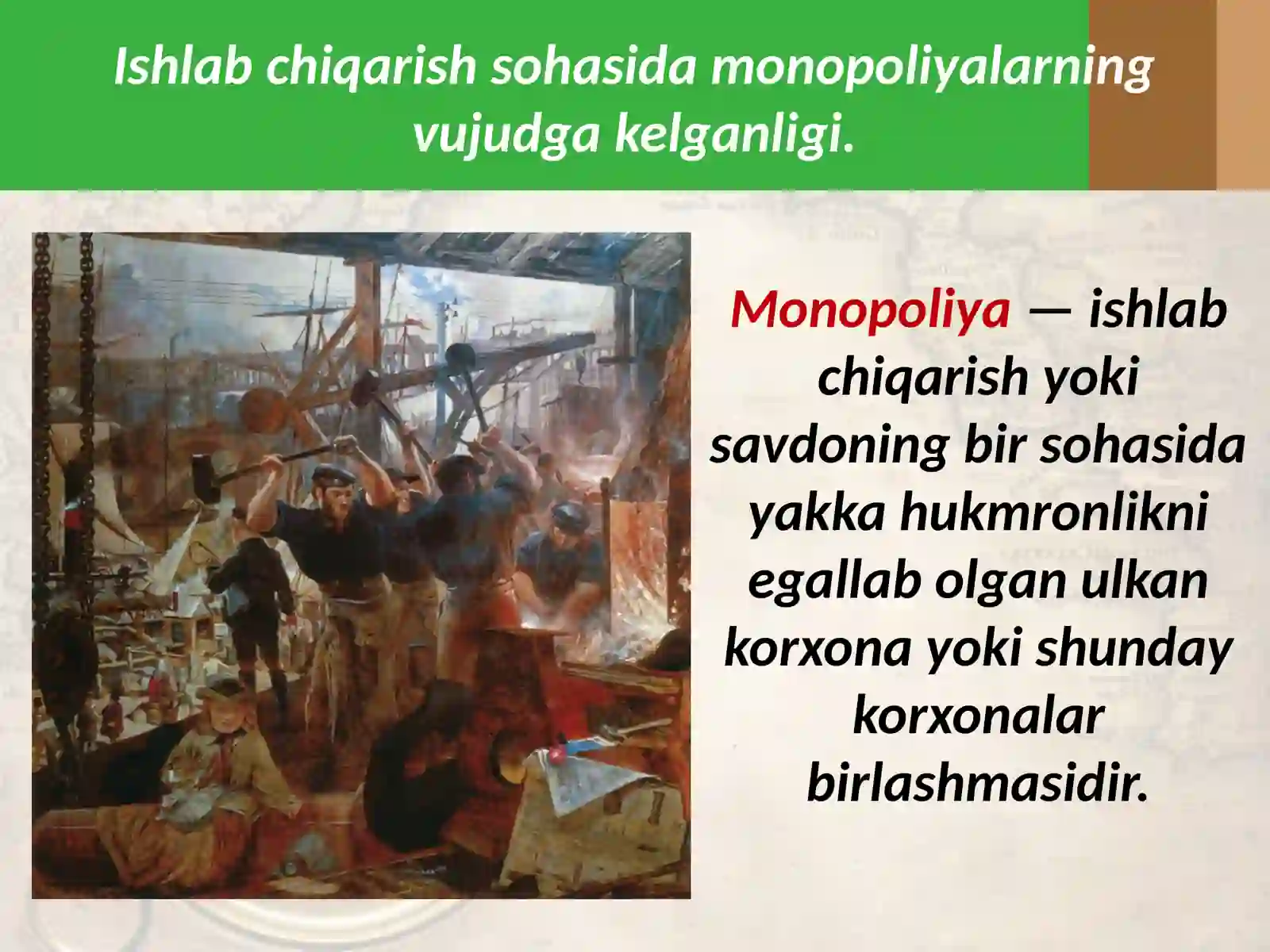 Ishlab chiqarish sohasida monopoliyalarning vujudga kelganligi.

Monopoliya — ishlab chiqarish yoki savdoning bir sohasida yakka hukmronlikni egallab olgan ulkan korxona yoki shunday korxonalar birlashmasidir.